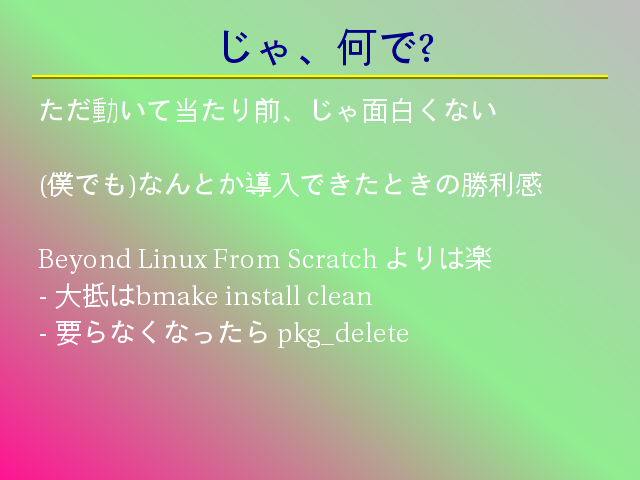 じゃ、何で?

ただ動いて当たり前、じゃ面白くない

(僕でも)なんとか導入できたときの勝利感

Beyond Linux From Scratch よりは楽
- 大抵はbmake install clean
- 要らなくなったら pkg_delete